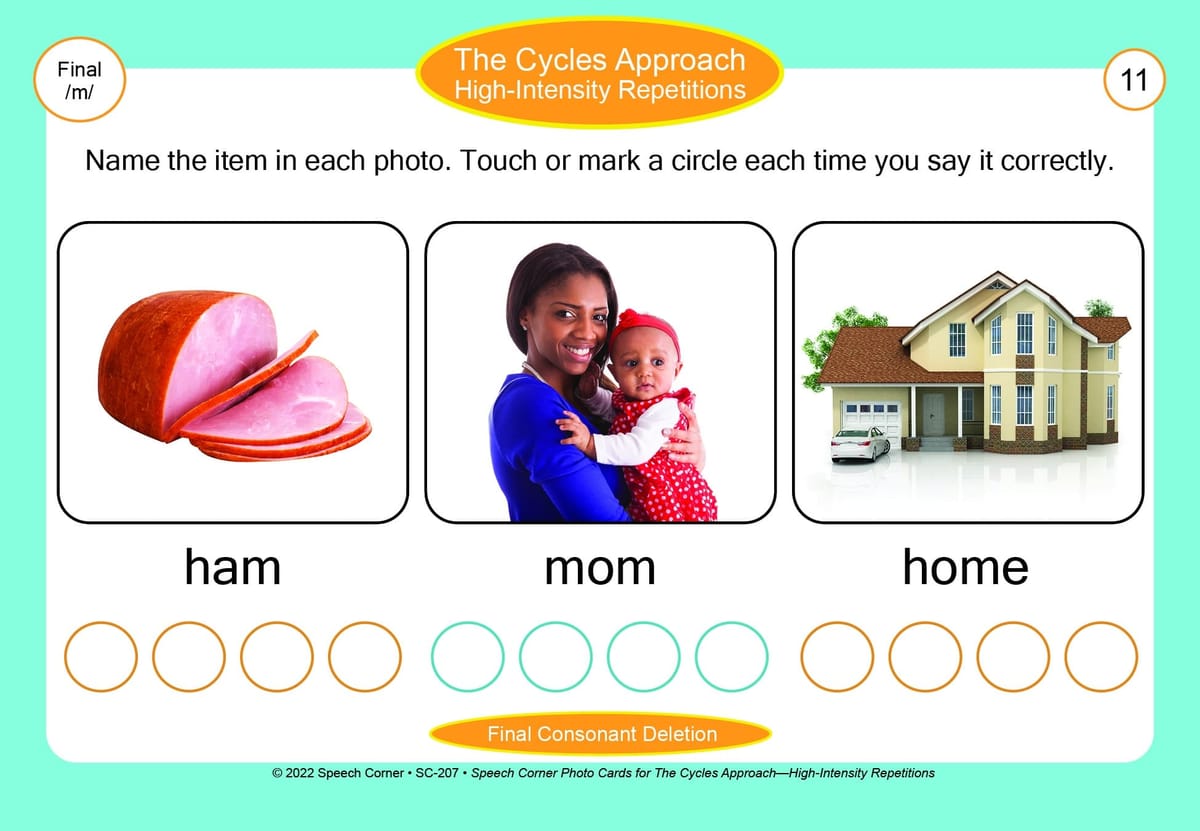 Final /m/

The Cycles Approach
High-Intensity Repetitions

11

Name the item in each photo. Touch or mark a circle each time you say it correctly.

ham

mom

home

Final Consonant Deletion

© 2022 Speech Corner • SC-207 • Speech Corner Photo Cards for The Cycles Approach—High-Intensity Repetitions